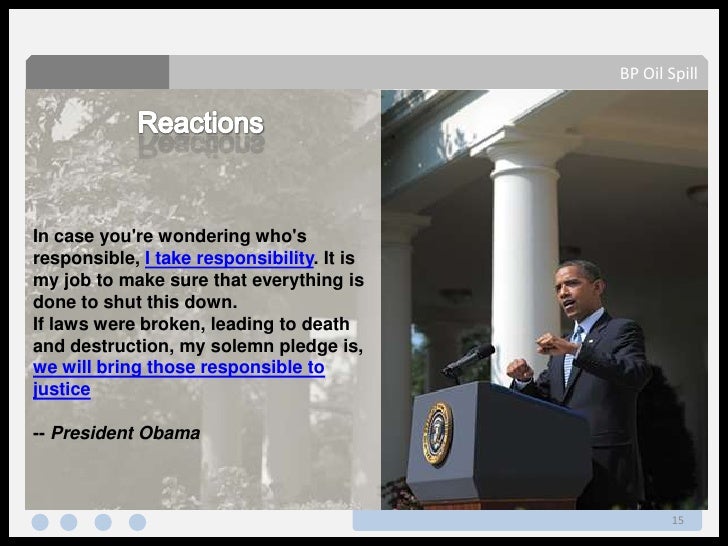 BP Oil Spill

Reactions

In case you're wondering who's responsible, I take responsibility. It is my job to make sure that everything is done to shut this down.
If laws were broken, leading to death and destruction, my solemn pledge is, we will bring those responsible to justice

-- President Obama

15